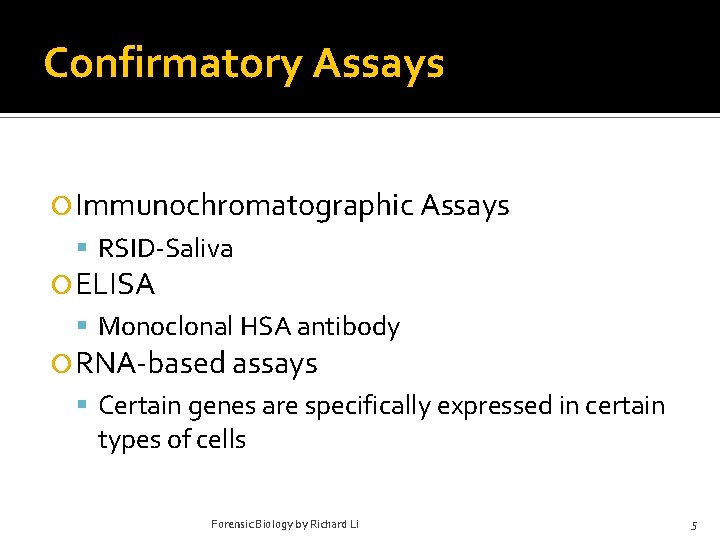 Confirmatory Assays

Immunochromatographic Assays
- RSID-Saliva

ELISA
- Monoclonal HSA antibody

RNA-based assays
- Certain genes are specifically expressed in certain types of cells

Forensic Biology by Richard Li

5